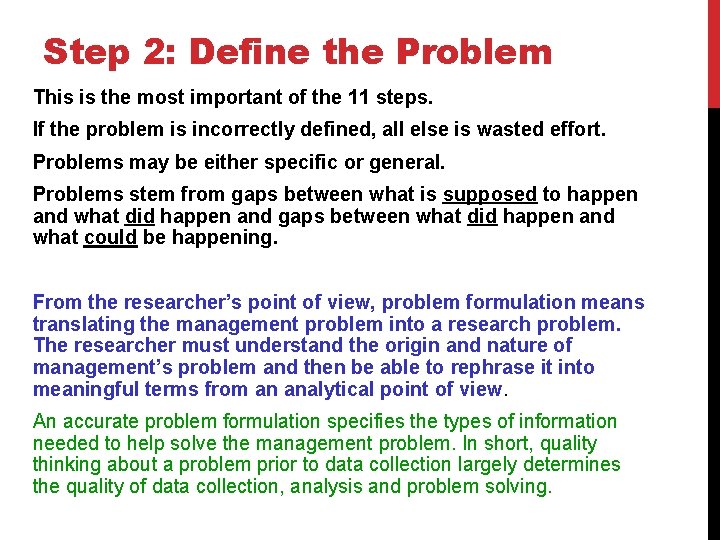 Step 2: Define the Problem

This is the most important of the 11 steps.

If the problem is incorrectly defined, all else is wasted effort.

Problems may be either specific or general.

Problems stem from gaps between what is supposed to happen and what did happen and gaps between what did happen and what could be happening.

From the researcher's point of view, problem formulation means translating the management problem into a research problem. The researcher must understand the origin and nature of management's problem and then be able to rephrase it into meaningful terms from an analytical point of view.

An accurate problem formulation specifies the types of information needed to help solve the management problem. In short, quality thinking about a problem prior to data collection largely determines the quality of data collection, analysis and problem solving.